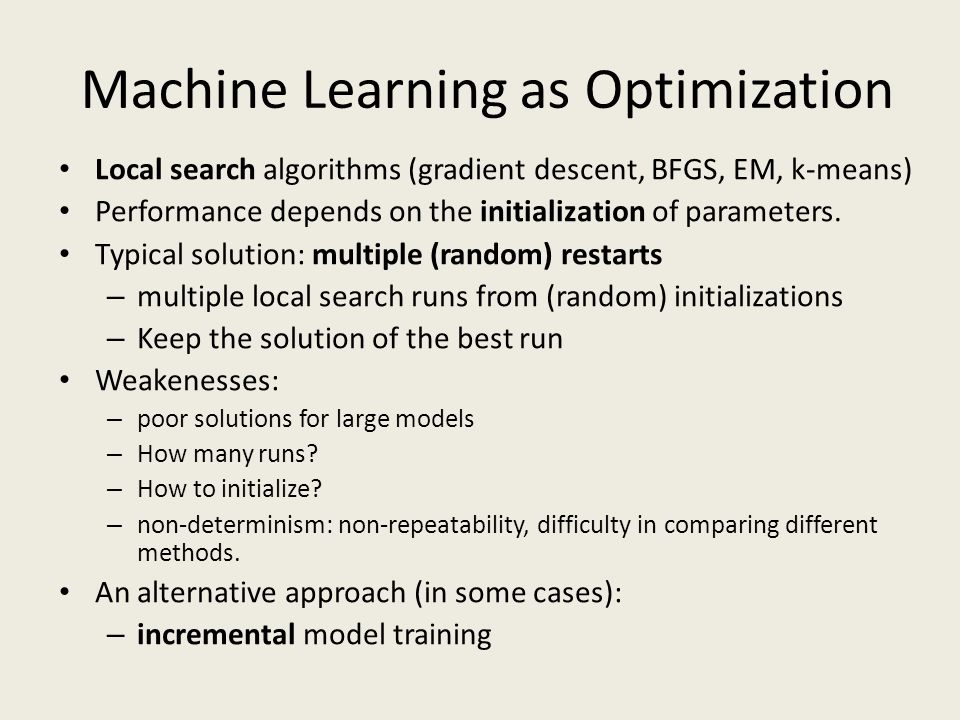 Machine Learning as Optimization

• Local search algorithms (gradient descent, BFGS, EM, k-means)
• Performance depends on the initialization of parameters.
• Typical solution: multiple (random) restarts
  – multiple local search runs from (random) initializations
  – Keep the solution of the best run
• Weakenesses:
  – poor solutions for large models
  – How many runs?
  – How to initialize?
  – non-determinism: non-repeatability, difficulty in comparing different methods.
• An alternative approach (in some cases):
  – incremental model training